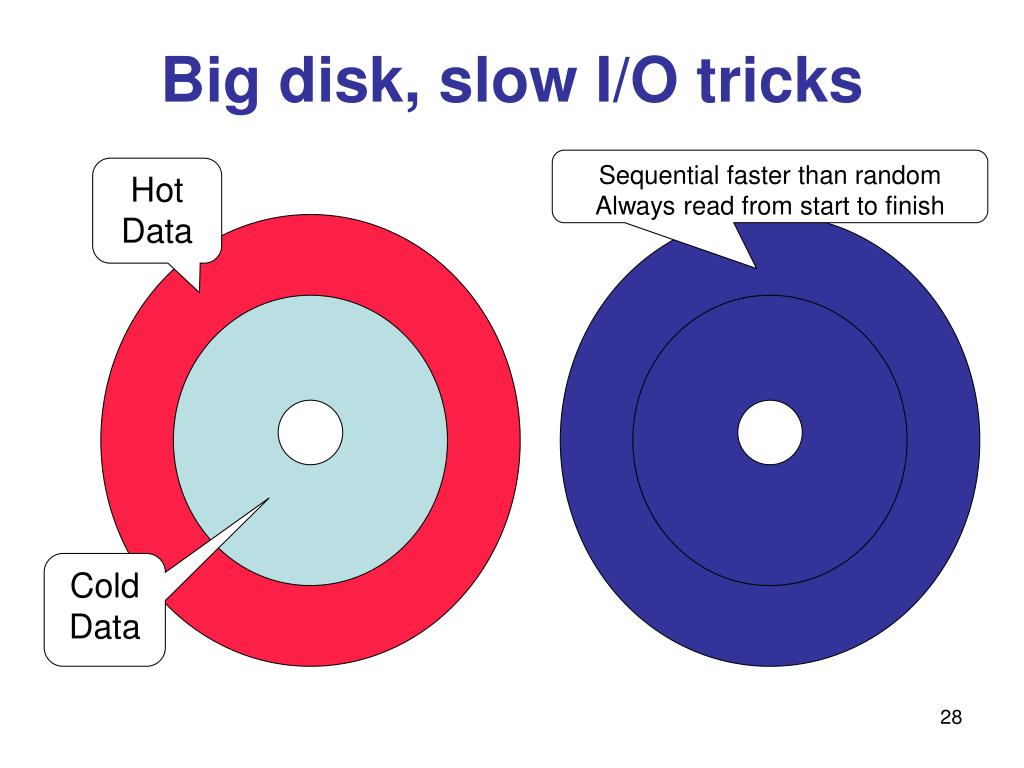 Big disk, slow I/O tricks

Hot Data

Sequential faster than random
Always read from start to finish

Cold Data

28